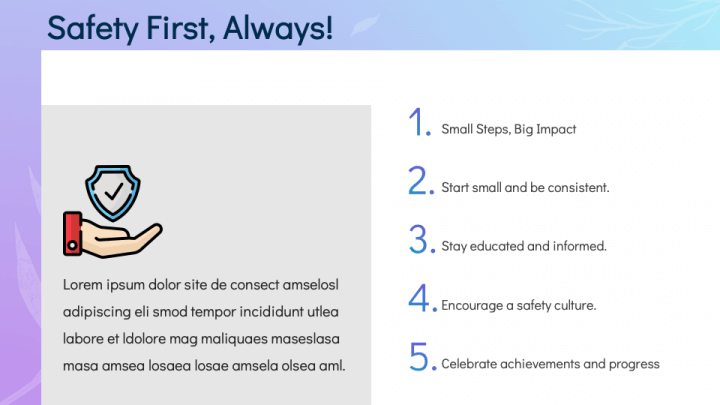 Safety First, Always!

Lorem ipsum dolor site de consect amselosl adipiscing eli smod tempor incididunt utlea labore et ldolore mag maliquaes maseslasa masa amsea losaea losae amsela olsea aml.

1. Small Steps, Big Impact

2. Start small and be consistent.

3. Stay educated and informed.

4. Encourage a safety culture.

5. Celebrate achievements and progress